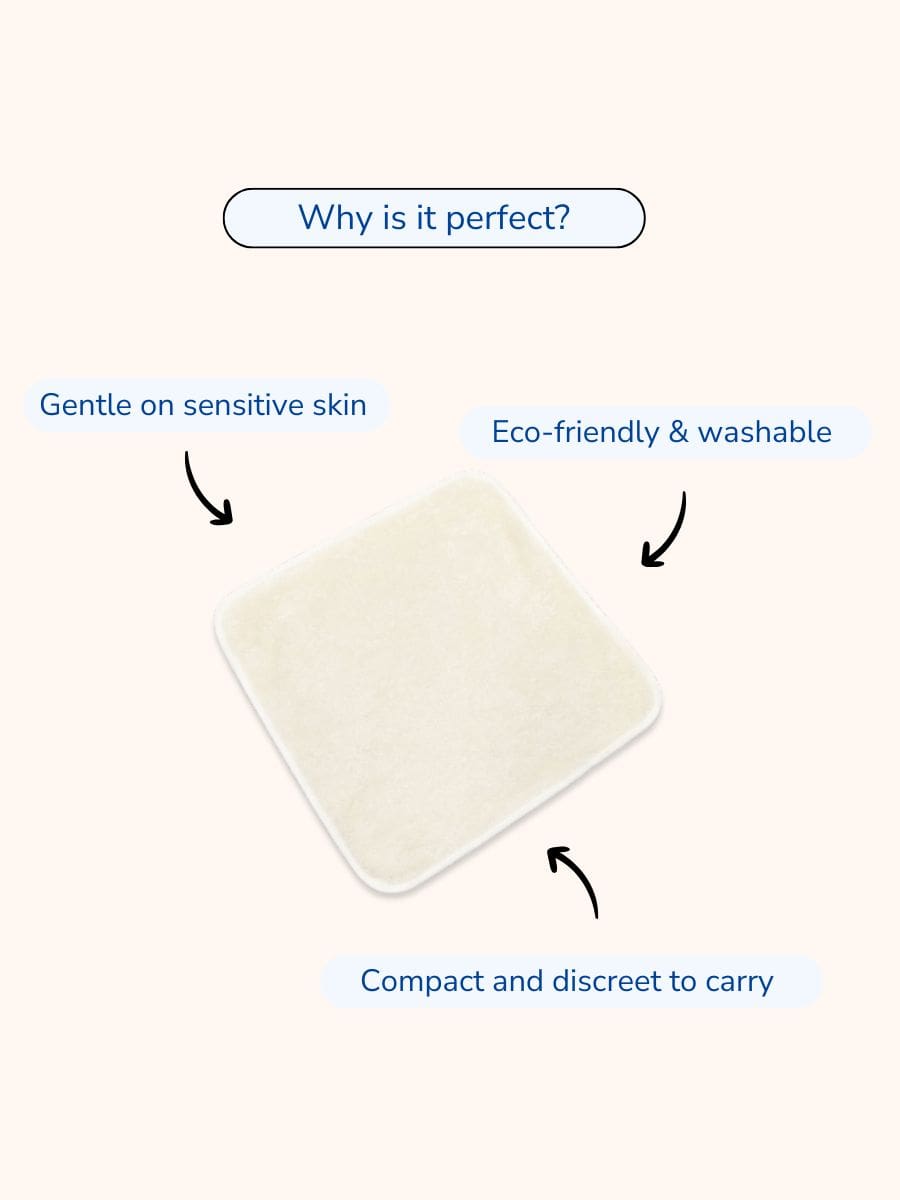 Why is it perfect?

Gentle on sensitive skin

Eco-friendly & washable

Compact and discreet to carry